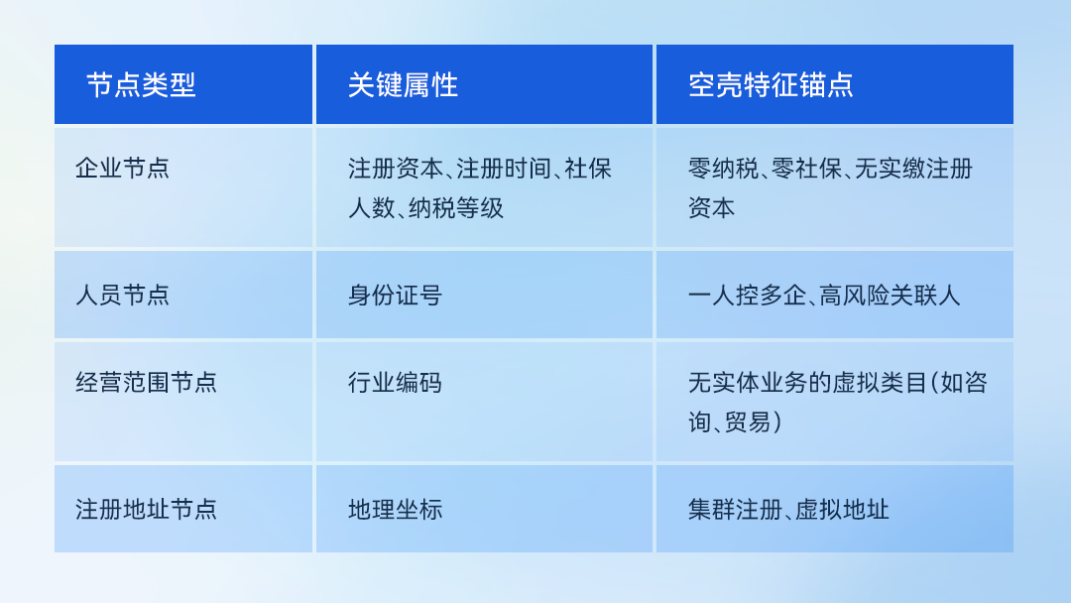 | 节点类型 | 关键属性 | 空壳特征锚点 |
|---|---|---|
| 企业节点 | 注册资本、注册时间、社保人数、纳税等级 | 零纳税、零社保、无实缴注册资本 |
| 人员节点 | 身份证号 | 一人控多企、高风险关联人 |
| 经营范围节点 | 行业编码 | 无实体业务的虚拟类目（如咨询、贸易） |
| 注册地址节点 | 地理坐标 | 集群注册、虚拟地址 |